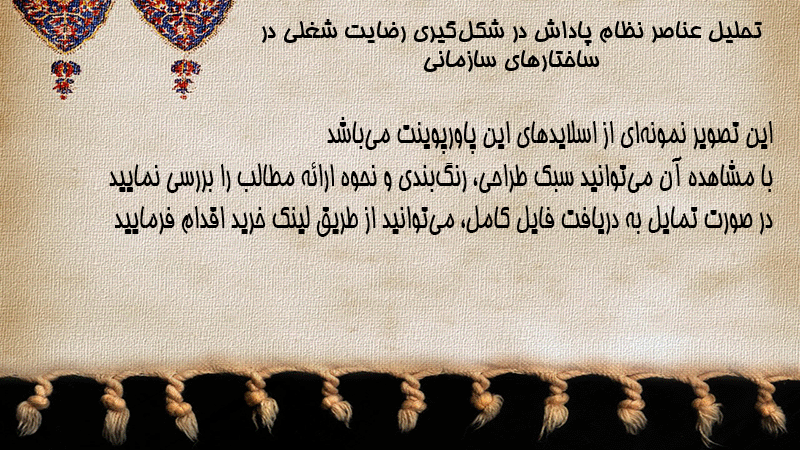 تحلیل عناصر نظام پاداش در شکل‌گیری رضایت شغلی در ساختارهای سازمانی

این تصویر نمونه‌ای از اسلایدهای این پاورپوینت می‌باشد
با مشاهده آن می‌توانید سبک طراحی، رنگ‌بندی و نحوه ارائه مطالب را بررسی نمایید
در صورت تمایل به دریافت فایل کامل، می‌توانید از طریق لینک خرید اقدام فرمایید